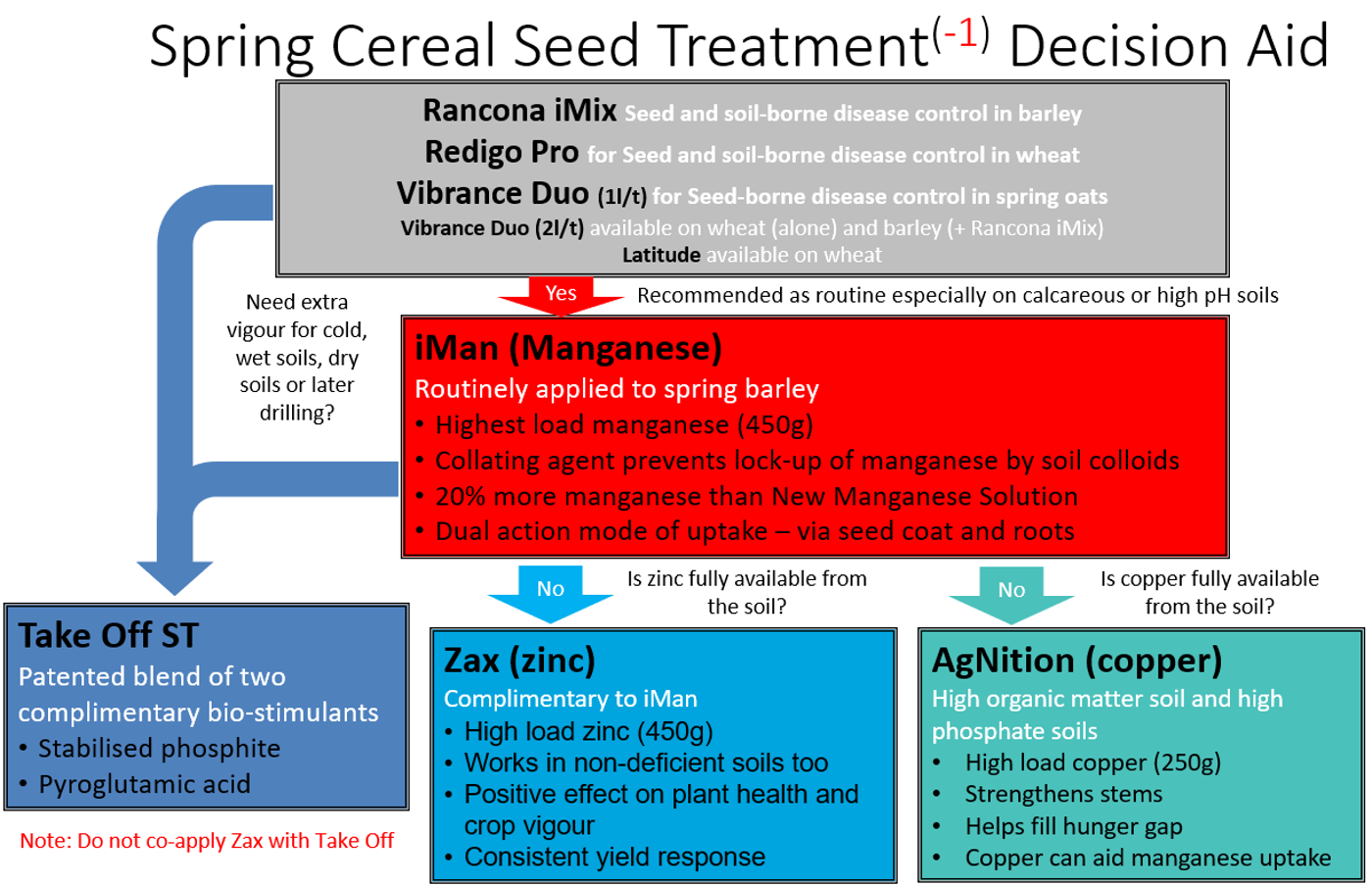 Spring Cereal Seed Treatment$^{(-1)}$ Decision Aid

Rancona iMix Seed and soil-borne disease control in barley
Redigo Pro for Seed and soil-borne disease control in wheat
Vibrance Duo (1l/t) for Seed-borne disease control in spring oats
Vibrance Duo (2l/t) available on wheat (alone) and barley (+ Rancona iMix)
Latitude available on wheat

Need extra vigour for cold, wet soils, dry soils or later drilling?

Yes

Recommended as routine especially on calcareous or high pH soils

iMan (Manganese)
Routinely applied to spring barley
• Highest load manganese (450g)
• Collating agent prevents lock-up of manganese by soil colloids
• 20% more manganese than New Manganese Solution
• Dual action mode of uptake – via seed coat and roots

No

Is zinc fully available from the soil?

No

Is copper fully available from the soil?

Take Off ST
Patented blend of two complimentary bio-stimulants
• Stabilised phosphite
• Pyroglutamic acid

Note: Do not co-apply Zax with Take Off

Zax (zinc)
Complimentary to iMan
• High load zinc (450g)
• Works in non-deficient soils too
• Positive effect on plant health and crop vigour
• Consistent yield response

AgNition (copper)
High organic matter soil and high phosphate soils
• High load copper (250g)
• Strengthens stems
• Helps fill hunger gap
• Copper can aid manganese uptake